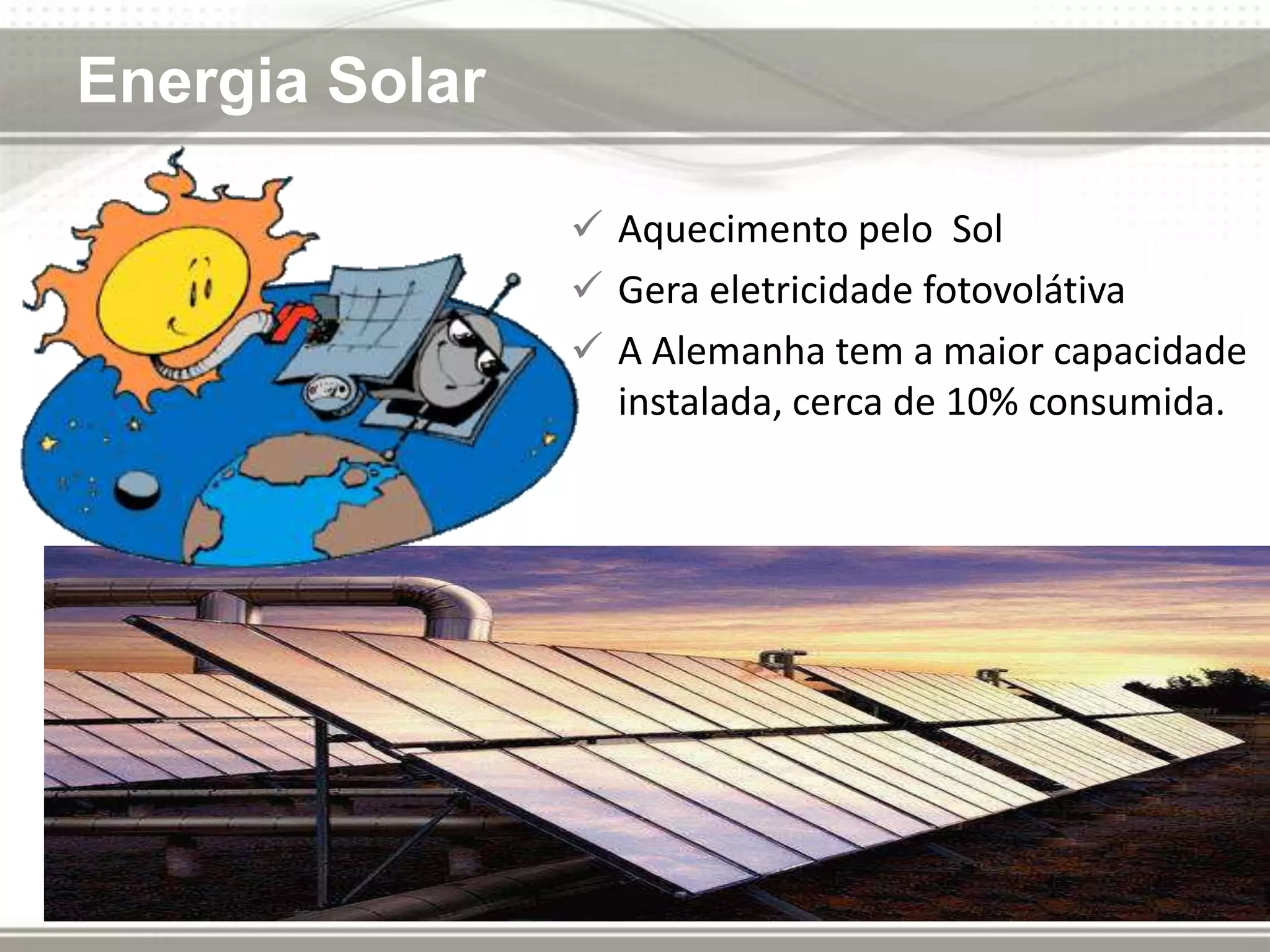 Energia Solar

✓ Aquecimento pelo  Sol
✓ Gera eletricidade fotovolátiva
✓ A Alemanha tem a maior capacidade instalada, cerca de 10% consumida.